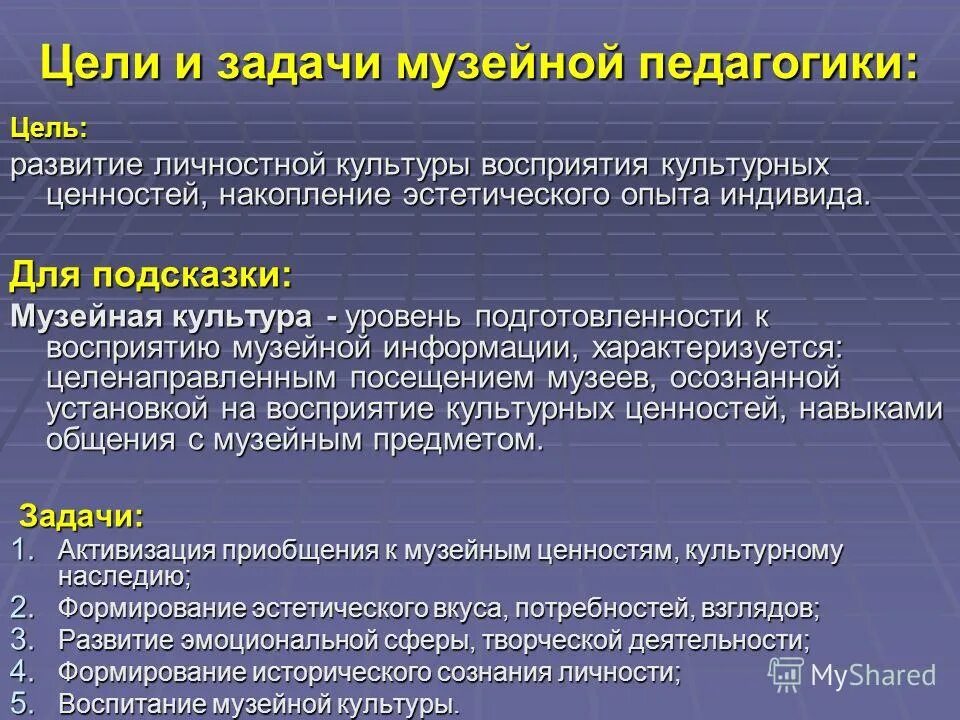 Цели и задачи музейной педагогики:

Цель:

развитие личностной культуры восприятия культурных ценностей, накопление эстетического опыта индивида.

Для подсказки:

Музейная культура - уровень подготовленности к восприятию музейной информации, характеризуется: целенаправленным посещением музеев, осознанной установкой на восприятие культурных ценностей, навыками общения с музейным предметом.

Задачи:

1. Активизация приобщения к музейным ценностям, культурному наследию;
2. Формирование эстетического вкуса, потребностей, взглядов;
3. Развитие эмоциональной сферы, творческой деятельности;
4. Формирование исторического сознания личности;
5. Воспитание музейной культуры.

MyShared